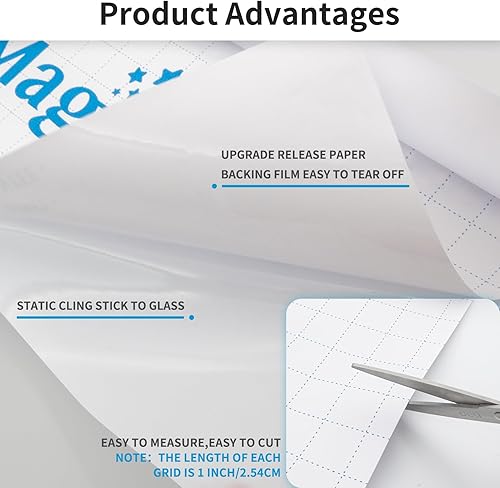 Product Advantages

Mag

UPGRADE RELEASE PAPER
BACKING FILM EASY TO TEAR OFF

STATIC CLING STICK TO GLASS

EASY TO MEASURE,EASY TO CUT
NOTE: THE LENGTH OF EACH GRID IS 1 INCH/2.54CM